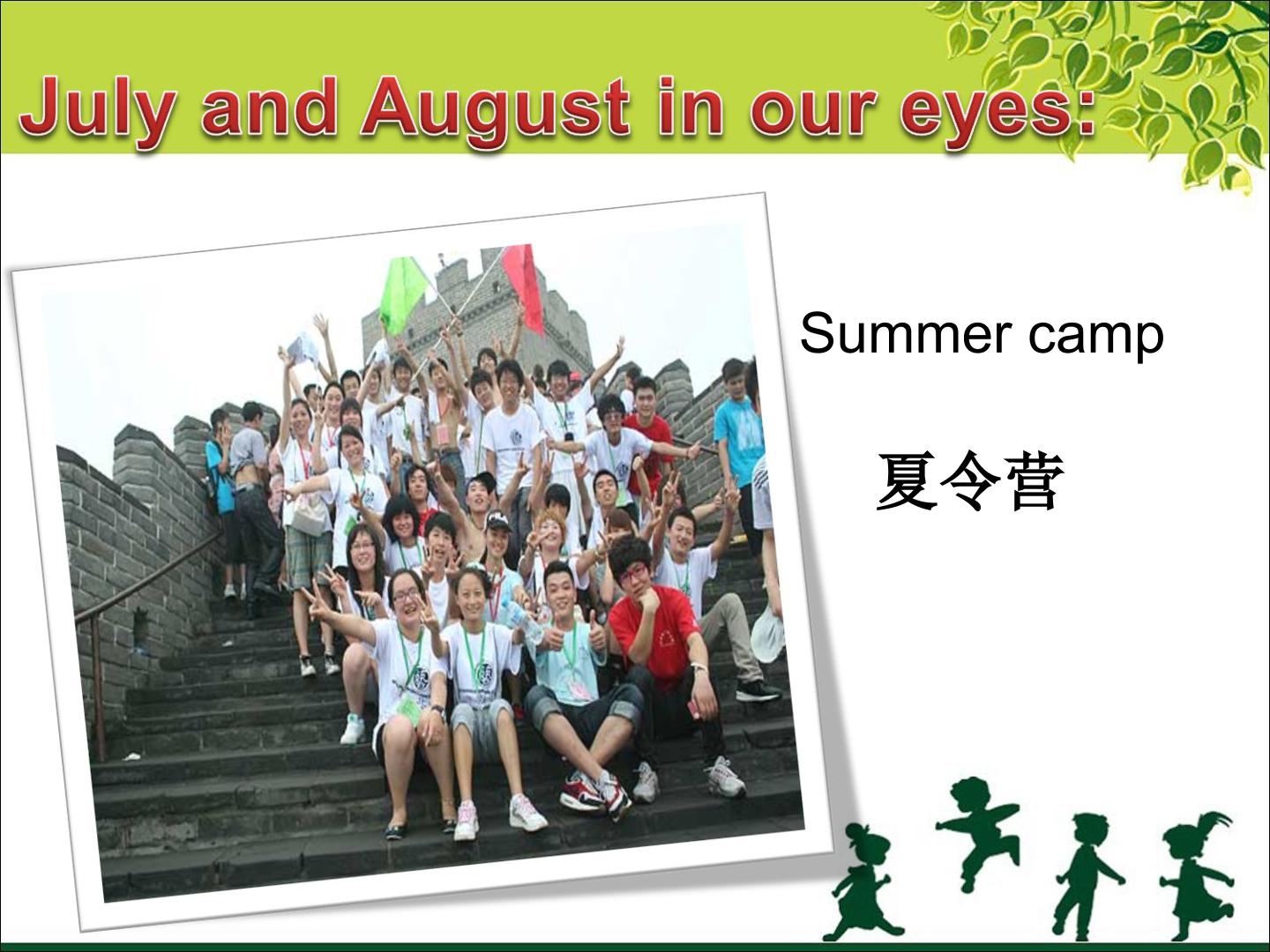 July and August in our eyes:

Summer camp

夏令营